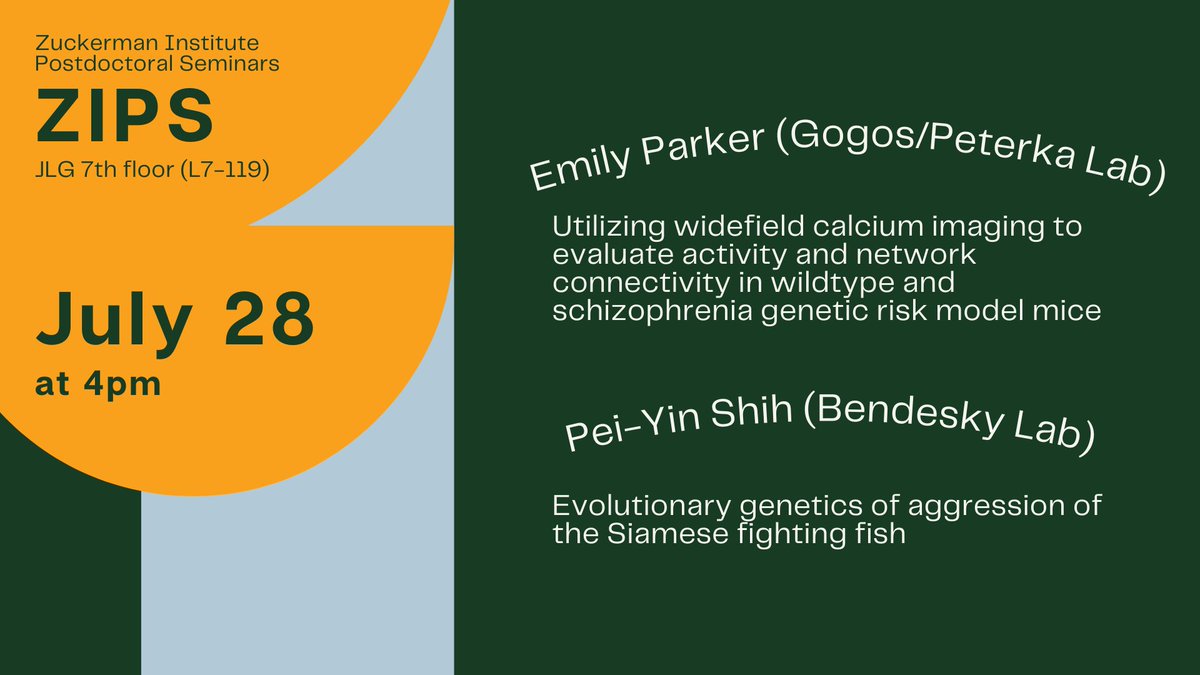 Zuckerman Institute Postdoctoral Seminars

ZIPS

JLG 7th floor (L7-119)

July 28

at 4pm

Emily Parker (Gogos/Peterka Lab)

Utilizing widefield calcium imaging to evaluate activity and network connectivity in wildtype and schizophrenia genetic risk model mice

Pei-Yin Shih (Bendesky Lab)

Evolutionary genetics of aggression of the Siamese fighting fish